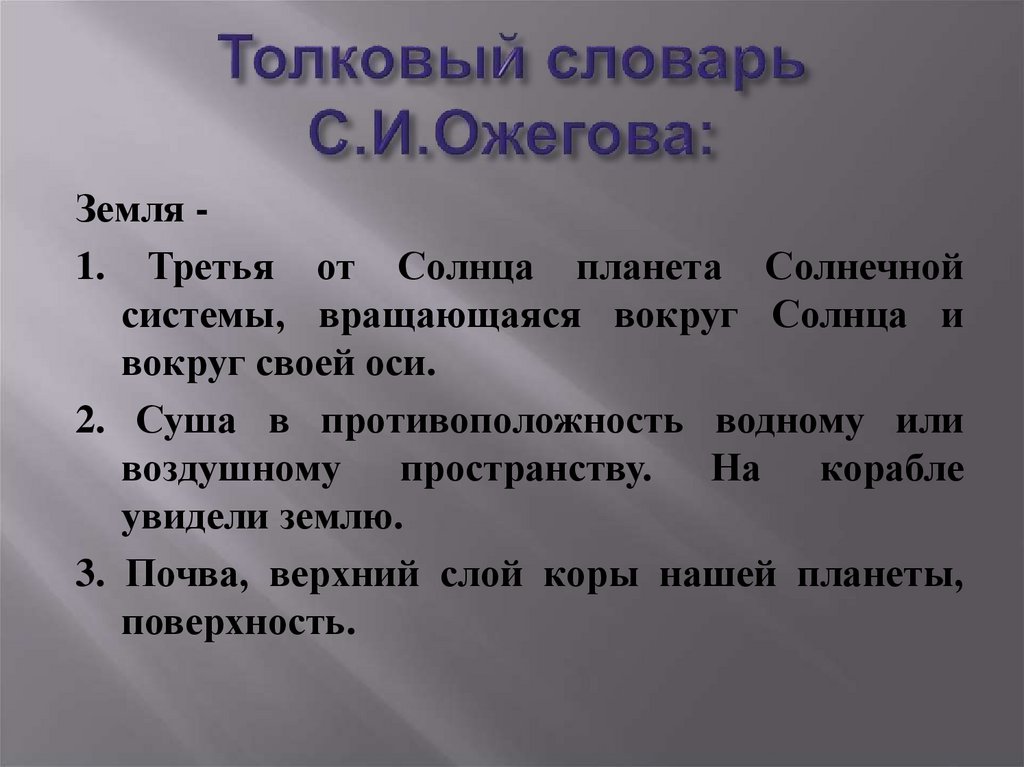 Толковый словарь С.И.Ожегова:

Земля -

1. Третья от Солнца планета Солнечной системы, вращающаяся вокруг Солнца и вокруг своей оси.

2. Суша в противоположность водному или воздушному пространству. На корабле увидели землю.

3. Почва, верхний слой коры нашей планеты, поверхность.